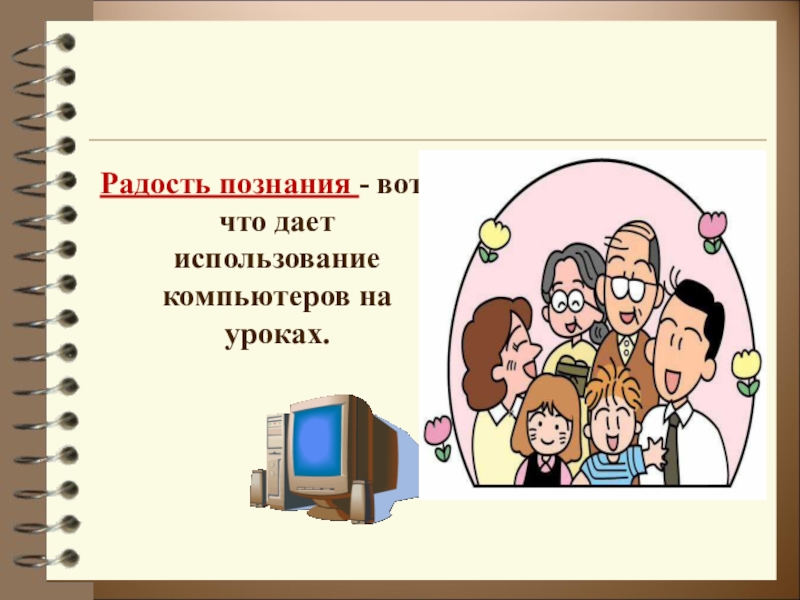 Радость познания - вот что дает использование компьютеров на уроках.